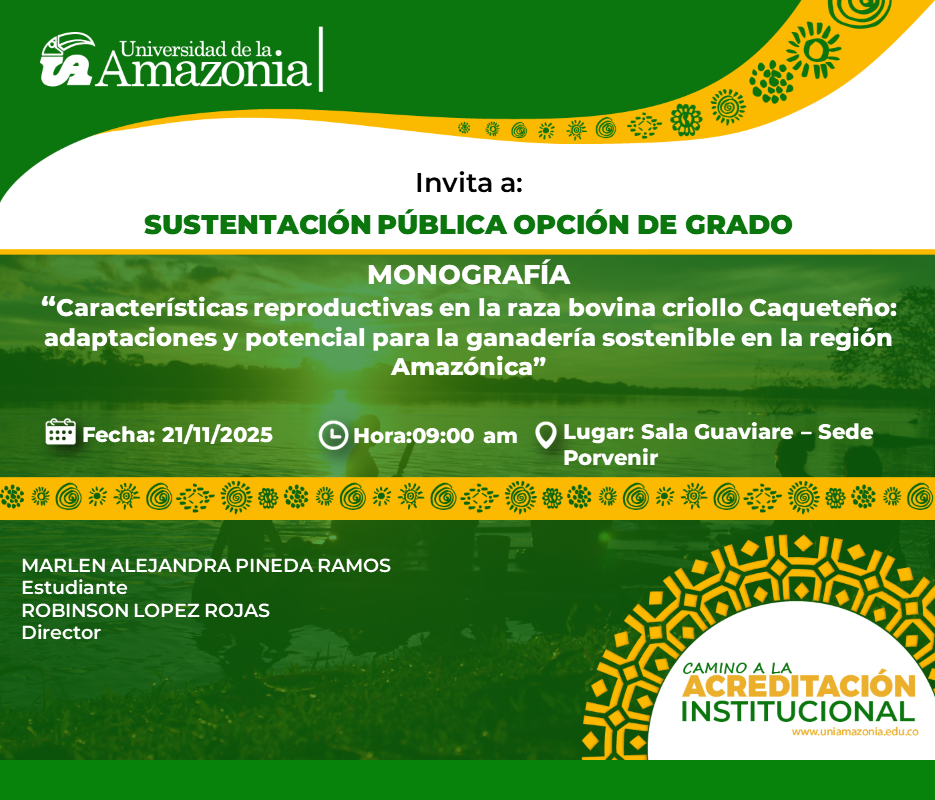 Universidad de la Amazonia

Invita a:

SUSTENTACIÓN PÚBLICA OPCIÓN DE GRADO

MONOGRAFÍA

“Características reproductivas en la raza bovina criollo Caqueteño: adaptaciones y potencial para la ganadería sostenible en la región Amazónica”

Fecha: 21/11/2025

Hora:09:00 am

Lugar: Sala Guaviare – Sede Porvenir

MARLEN ALEJANDRA PINEDA RAMOS
Estudiante
ROBINSON LOPEZ ROJAS
Director

CAMINO A LA
ACREDITACIÓN
INSTITUCIONAL
www.uniamazonia.edu.co